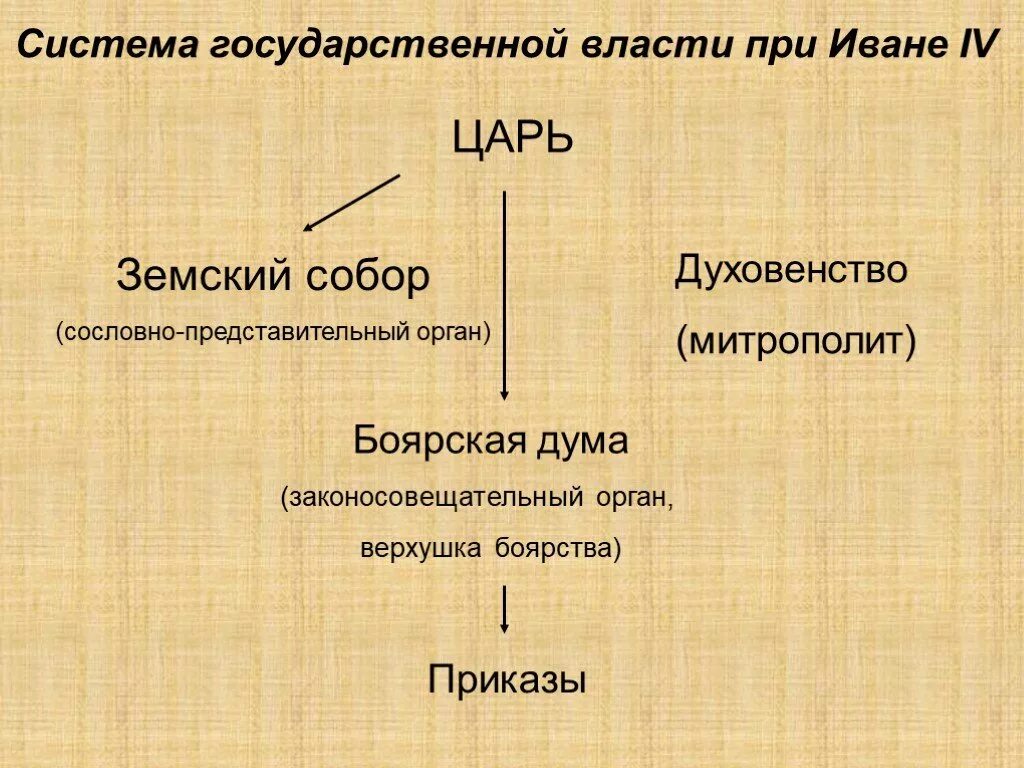 Система государственной власти при Иване IV

ЦАРЬ

Земский собор

(сословно-представительный орган)

Духовенство

(митрополит)

Боярская дума

(законосовещательный орган,

верхушка боярства)

Приказы